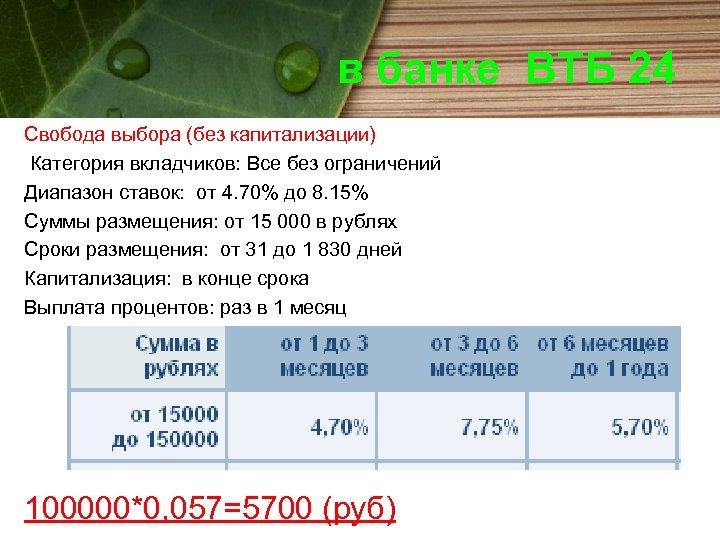 в банке ВТБ 24

Свобода выбора (без капитализации)

Категория вкладчиков: Все без ограничений

Диапазон ставок: от 4.70% до 8.15%

Суммы размещения: от 15 000 в рублях

Сроки размещения: от 31 до 1 830 дней

Капитализация: в конце срока

Выплата процентов: раз в 1 месяц

| Сумма в рублях | от 1 до 3 месяцев | от 3 до 6 месяцев | от 6 месяцев до 1 года |
|---|---|---|---|
| от 15000 до 150000 | 4,70% | 7,75% | 5,70% |

100000*0,057=5700 (руб)